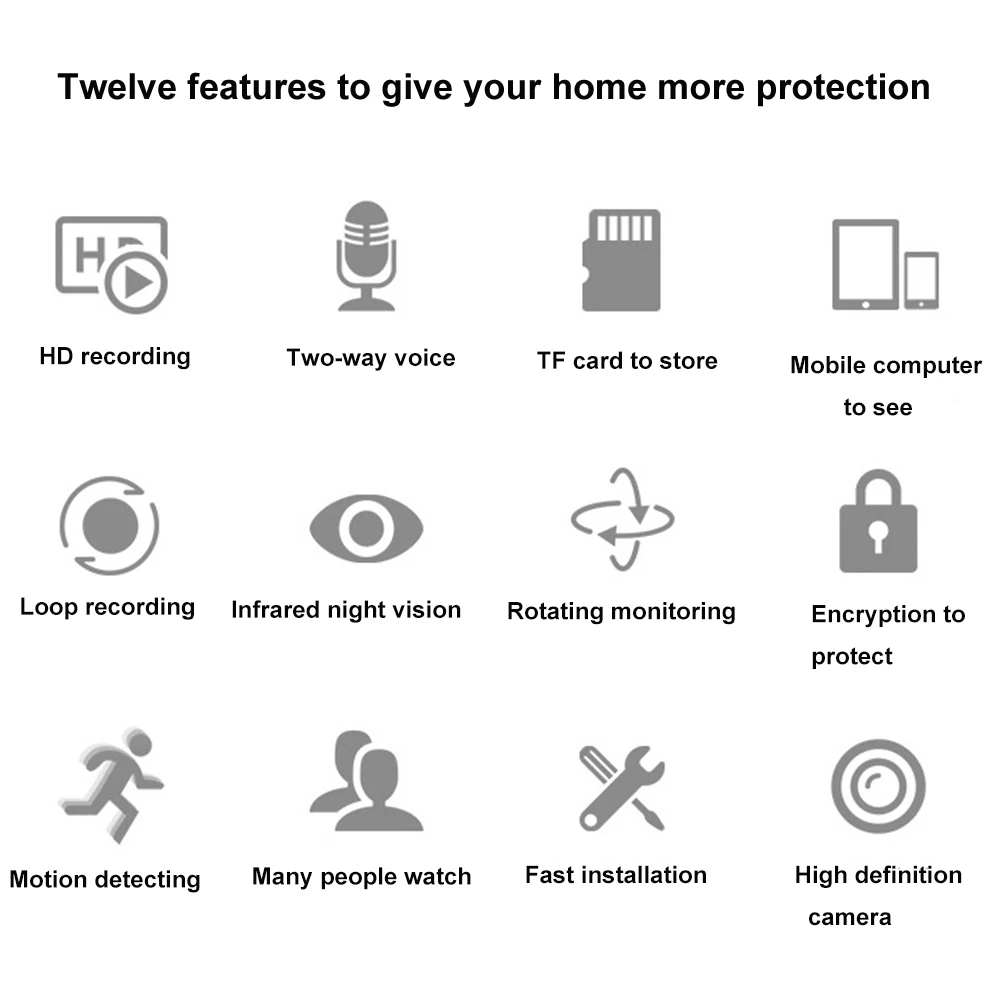 Twelve features to give your home more protection

HD

HD recording

Two-way voice

TF card to store

Mobile computer to see

Loop recording

Infrared night vision

Rotating monitoring

Encryption to protect

Motion detecting

Many people watch

Fast installation

High definition camera